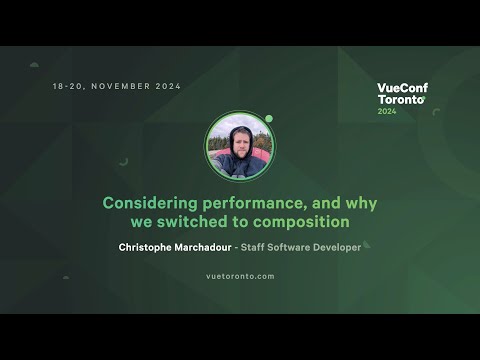 18-20, NOVEMBER 2024

VueConf Toronto 2024

Considering performance, and why we switched to composition

Christophe Marchadour - Staff Software Developer

vuetoronto.com